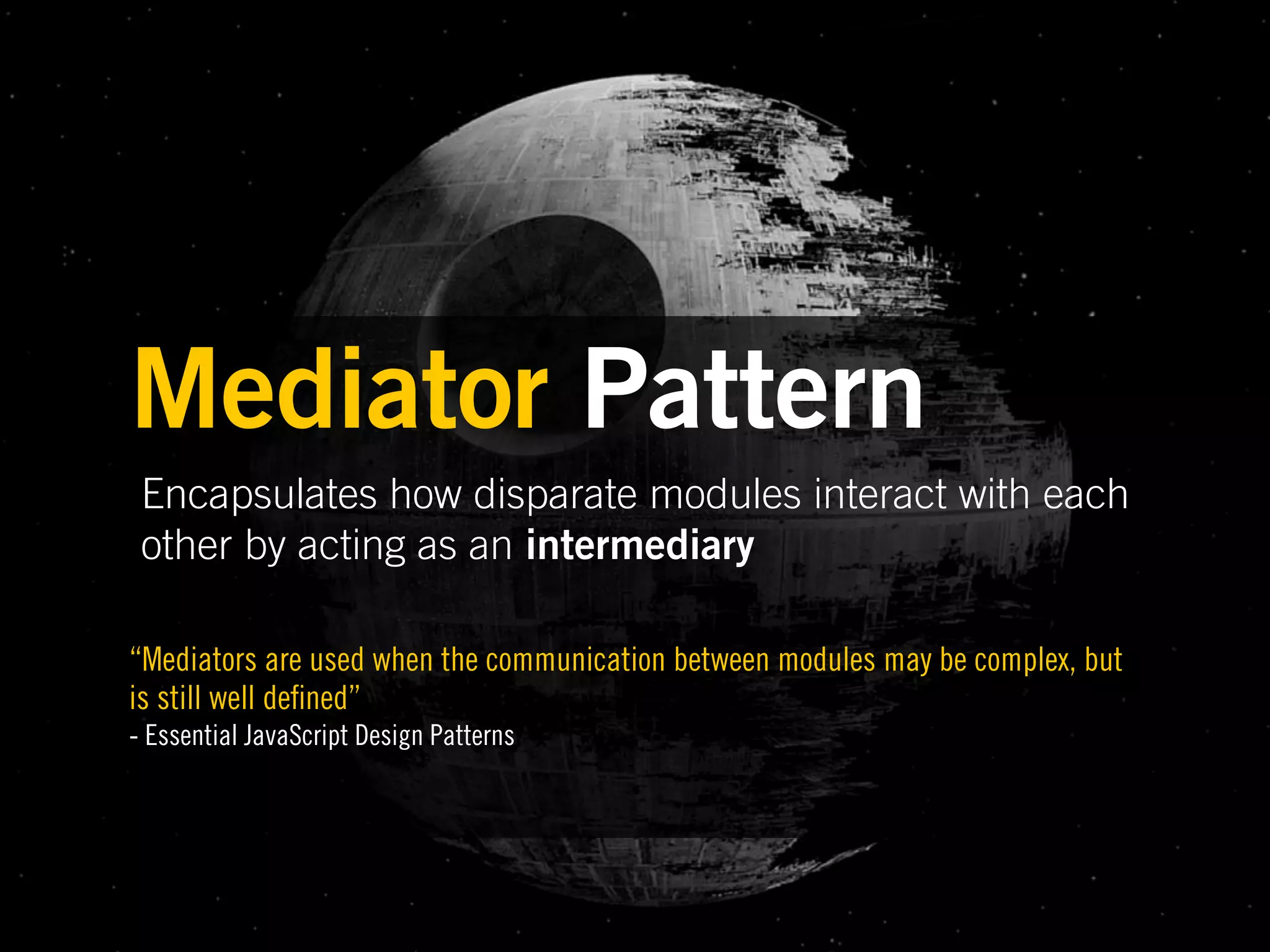 Mediator Pattern

Encapsulates how disparate modules interact with each other by acting as an intermediary

“Mediators are used when the communication between modules may be complex, but is still well defined”
- Essential JavaScript Design Patterns